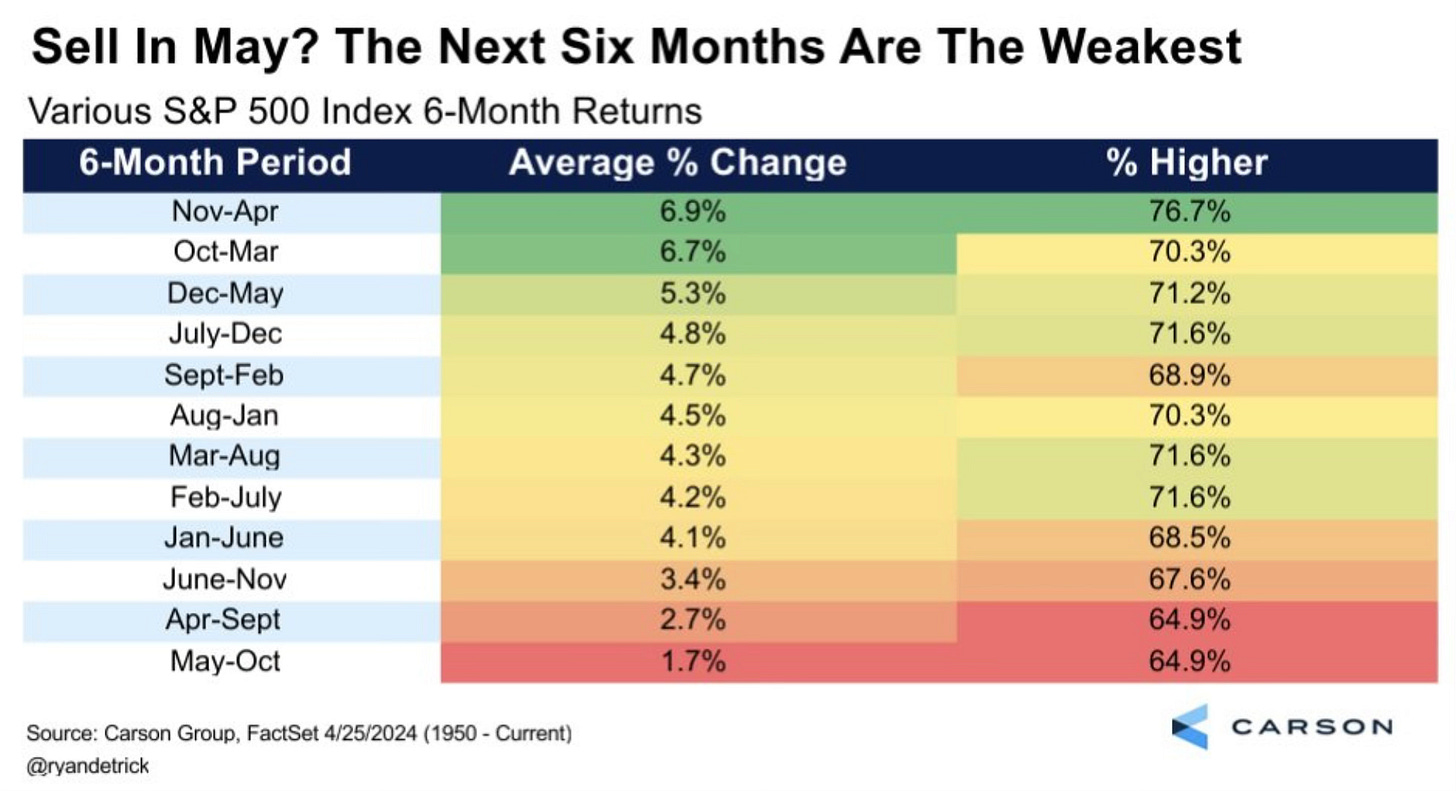 Sell In May? The Next Six Months Are The Weakest

Various S&P 500 Index 6-Month Returns

| 6-Month Period | Average % Change | % Higher |
|---|---|---|
| Nov-Apr | 6.9% | 76.7% |
| Oct-Mar | 6.7% | 70.3% |
| Dec-May | 5.3% | 71.2% |
| July-Dec | 4.8% | 71.6% |
| Sept-Feb | 4.7% | 68.9% |
| Aug-Jan | 4.5% | 70.3% |
| Mar-Aug | 4.3% | 71.6% |
| Feb-July | 4.2% | 71.6% |
| Jan-June | 4.1% | 68.5% |
| June-Nov | 3.4% | 67.6% |
| Apr-Sept | 2.7% | 64.9% |
| May-Oct | 1.7% | 64.9% |

Source: Carson Group, FactSet 4/25/2024 (1950 - Current)
@ryandetrick

CARSON